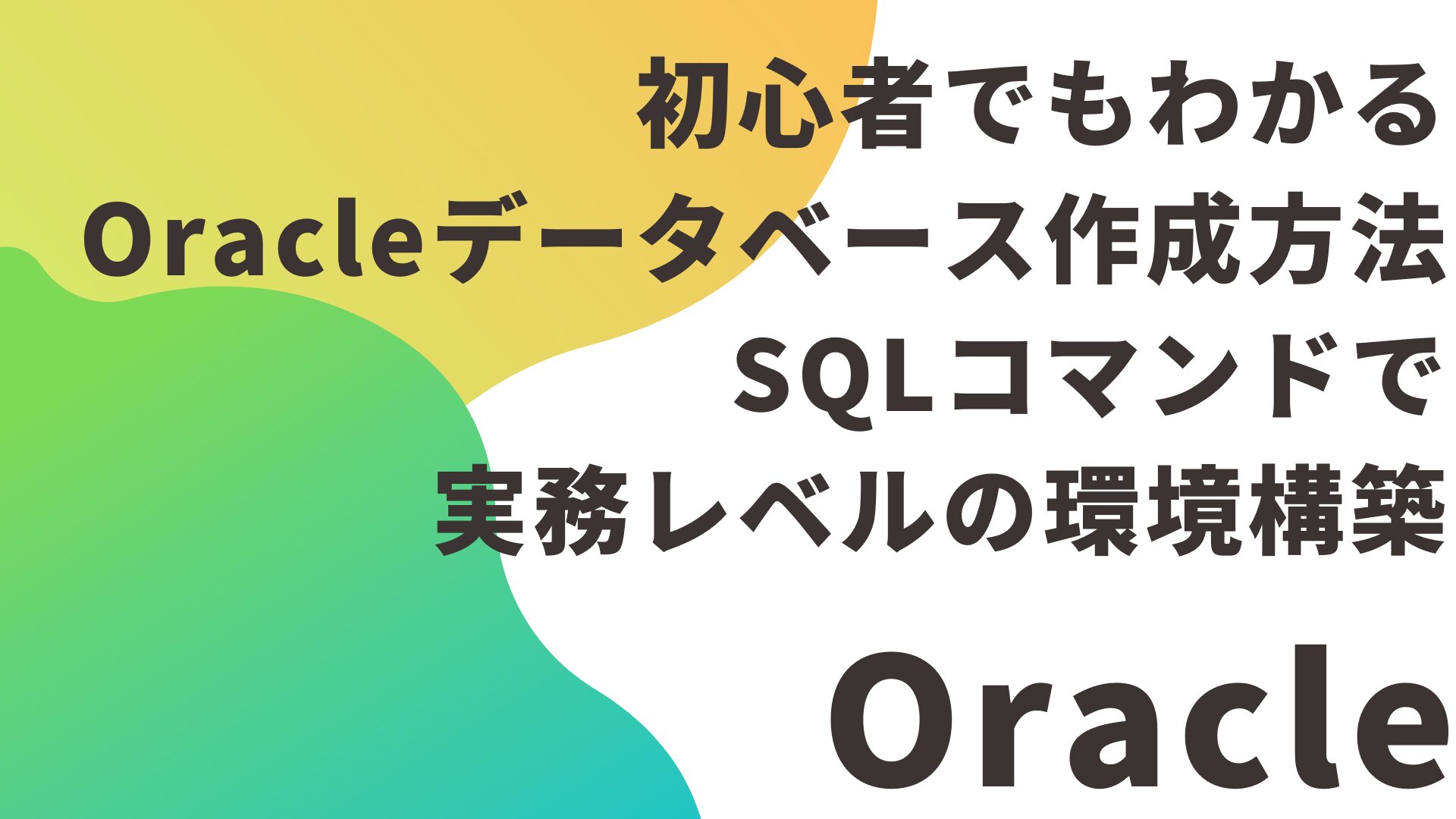 初心者でもわかる
Oracleデータベース作成方法
SQLコマンドで
実務レベルの環境構築

Oracle